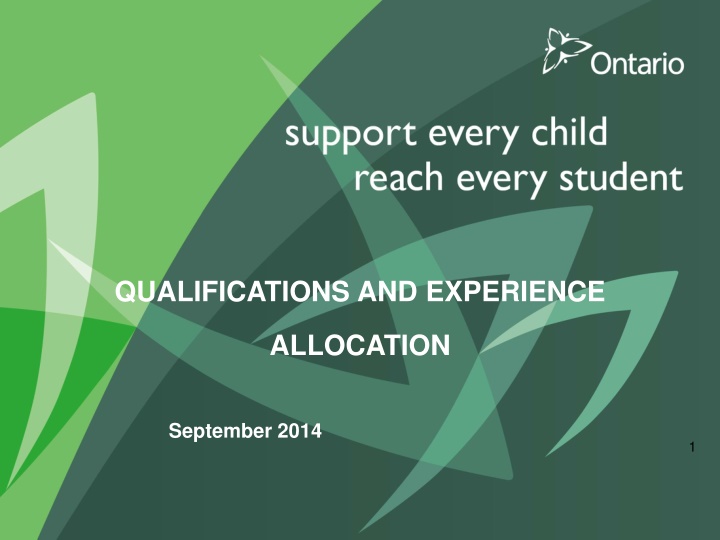 Ontario

support every child
reach every student

QUALIFICATIONS AND EXPERIENCE ALLOCATION

September 2014

1